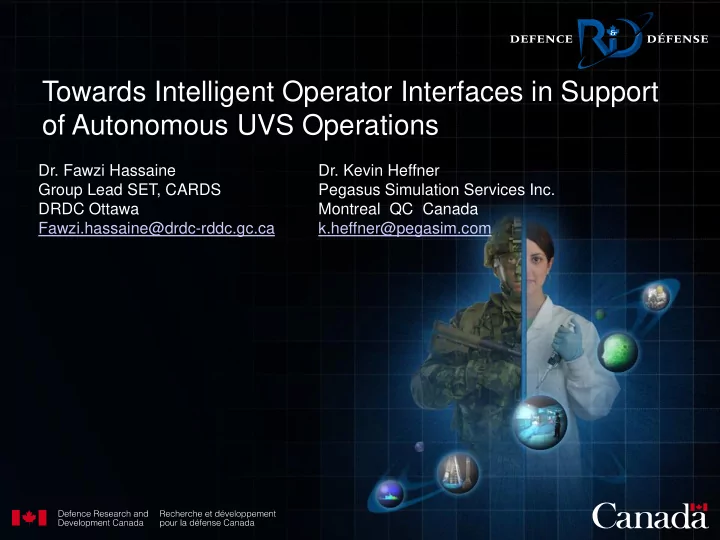 DEFENCE R&D DÉFENSE

Towards Intelligent Operator Interfaces in Support of Autonomous UVS Operations

Dr. Fawzi Hassaine
Group Lead SET, CARDS
DRDC Ottawa
Fawzi.hassaine@drdc-rddc.gc.ca

Dr. Kevin Heffner
Pegasus Simulation Services Inc.
Montreal QC Canada
k.heffner@pegasim.com

Defence Research and Development Canada

Recherche et développement pour la défense Canada

Canada